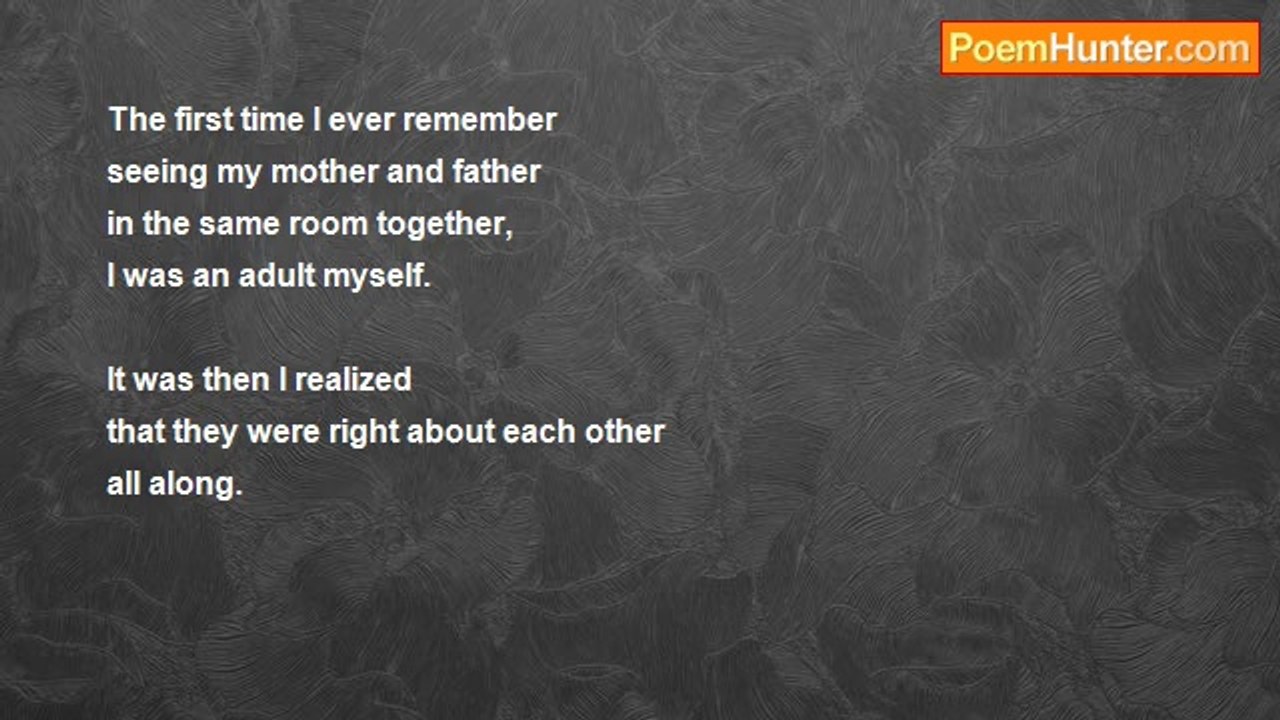 PoemHunter.com

The first time I ever remember
seeing my mother and father
in the same room together,
I was an adult myself.

It was then I realized
that they were right about each other
all along.